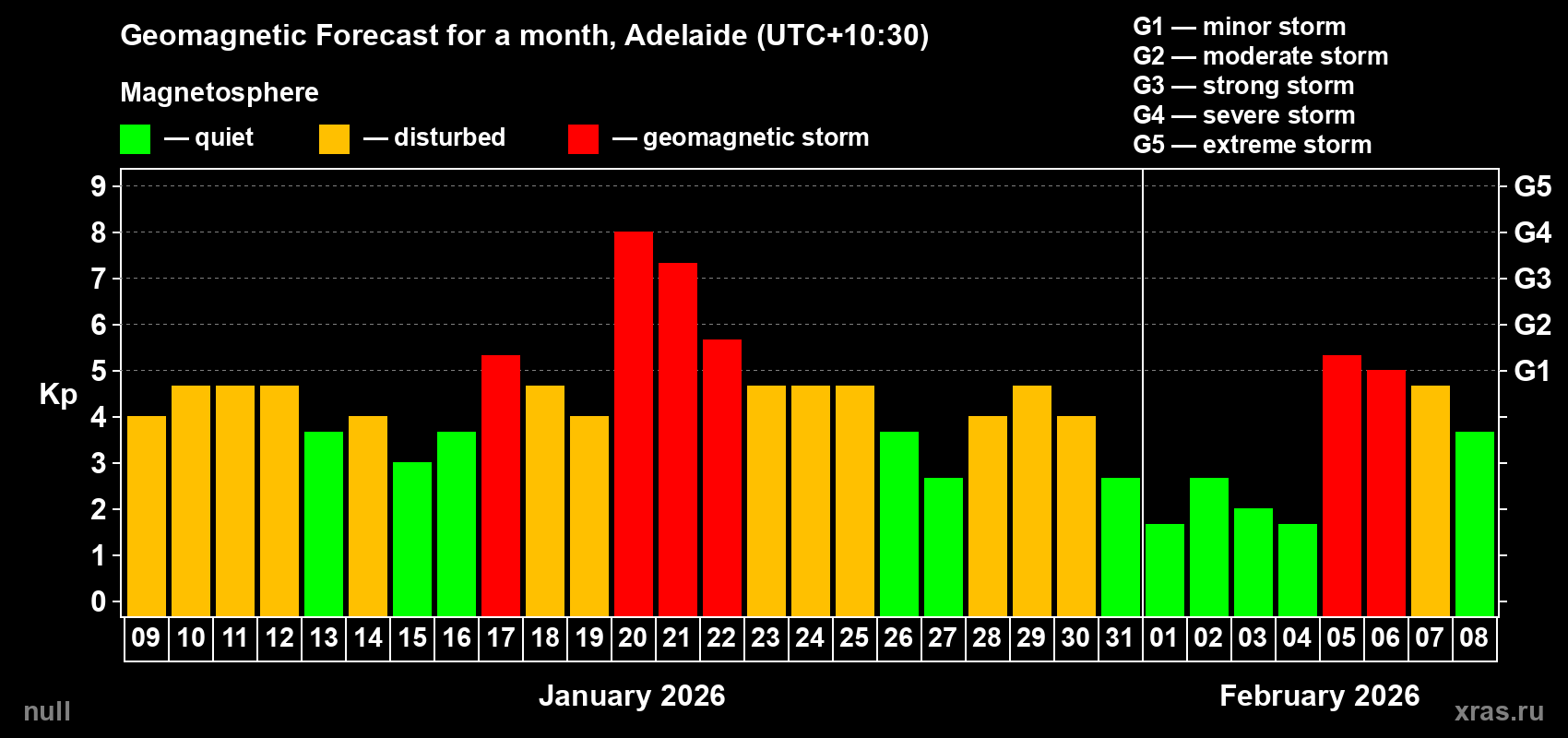 Geomagnetic Forecast for a month, Adelaide (UTC+10:30)

Magnetosphere

— quiet — disturbed — geomagnetic storm

G1 — minor storm
G2 — moderate storm
G3 — strong storm
G4 — severe storm
G5 — extreme storm

Kp

9
8
7
6
5
4
3
2
1
0

G5
G4
G3
G2
G1

09 10 11 12 13 14 15 16 17 18 19 20 21 22 23 24 25 26 27 28 29 30 31 01 02 03 04 05 06 07 08

January 2026

February 2026

null

xras.ru